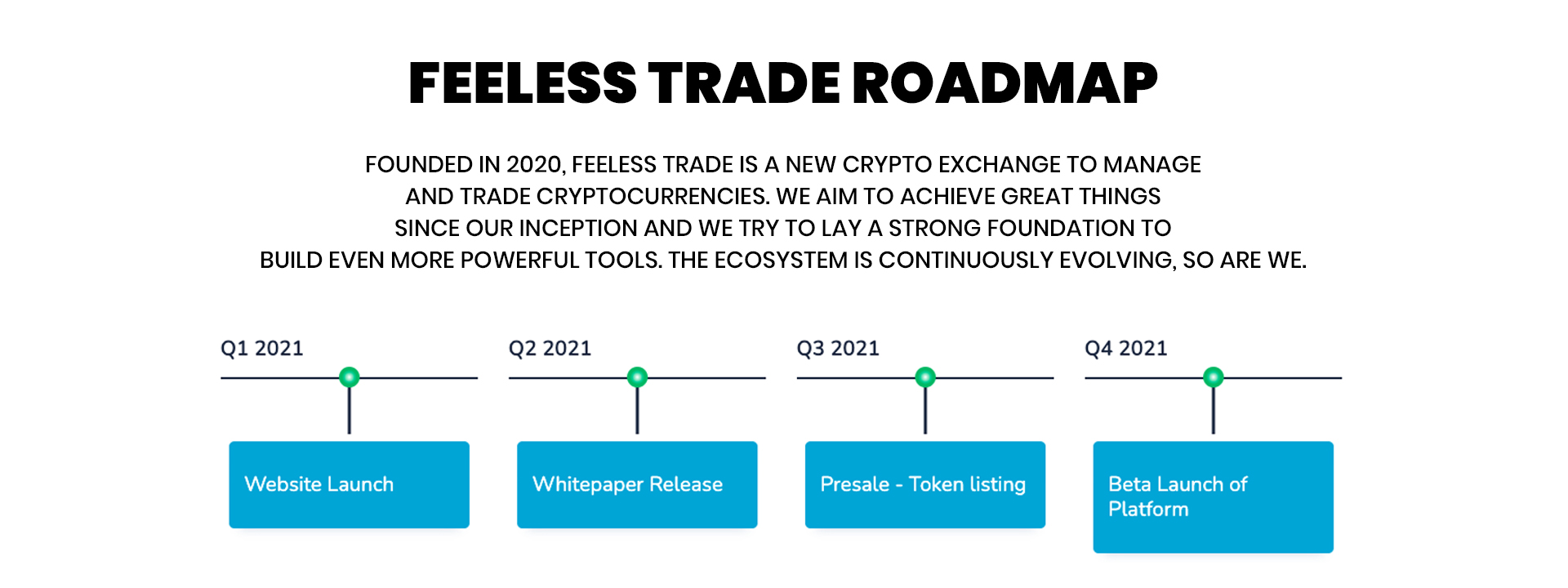 FEELESS TRADE ROADMAP

FOUNDED IN 2020, FEELESS TRADE IS A NEW CRYPTO EXCHANGE TO MANAGE AND TRADE CRYPTOCURRENCIES. WE AIM TO ACHIEVE GREAT THINGS SINCE OUR INCEPTION AND WE TRY TO LAY A STRONG FOUNDATION TO BUILD EVEN MORE POWERFUL TOOLS. THE ECOSYSTEM IS CONTINUOUSLY EVOLVING, SO ARE WE.

Q1 2021

Website Launch

Q2 2021

Whitepaper Release

Q3 2021

Presale - Token listing

Q4 2021

Beta Launch of Platform